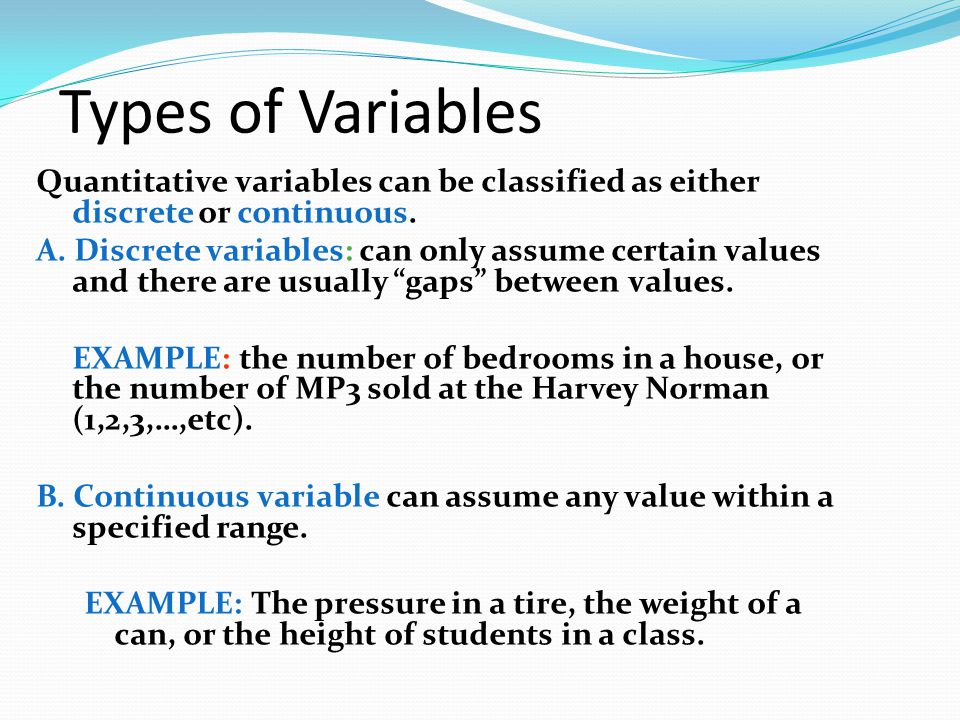 Types of Variables

Quantitative variables can be classified as either discrete or continuous.

A. Discrete variables: can only assume certain values and there are usually “gaps” between values.

EXAMPLE: the number of bedrooms in a house, or the number of MP3 sold at the Harvey Norman (1,2,3,…,etc).

B. Continuous variable can assume any value within a specified range.

EXAMPLE: The pressure in a tire, the weight of a can, or the height of students in a class.